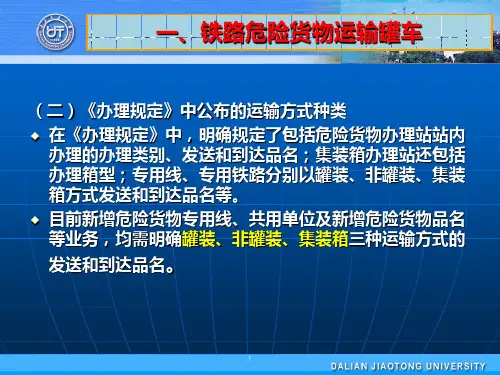 一、铁路危险货物运输罐车

（二）《办理规定》中公布的运输方式种类

◆ 在《办理规定》中，明确规定了包括危险货物办理站站内办理的办理类别、发送和到达品名；集装箱办理站还包括办理箱型；专用线、专用铁路分别以罐装、非罐装、集装箱方式发送和到达品名等。

◆ 目前新增危险货物专用线、共用单位及新增危险货物品名等业务，均需明确罐装、非罐装、集装箱三种运输方式的发送和到达品名。

DALIAN JIAOTONG UNIVERSITY